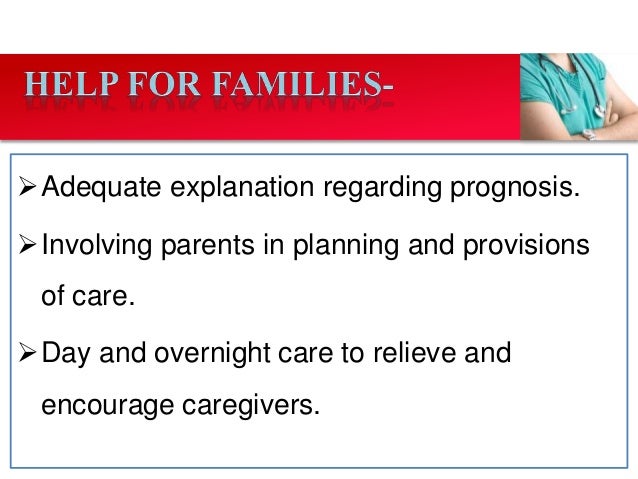 HELP FOR FAMILIES-

➢ Adequate explanation regarding prognosis.

➢ Involving parents in planning and provisions of care.

➢ Day and overnight care to relieve and encourage caregivers.